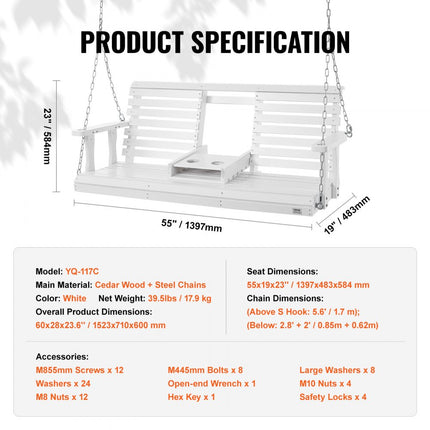 PRODUCT SPECIFICATION

23" / 584mm

55" / 1397mm

19" / 483mm

Model: YQ-117C
Main Material: Cedar Wood + Steel Chains
Color: White Net Weight: 39.5lbs / 17.9 kg
Overall Product Dimensions:
60x28x23.6'' / 1523x710x600 mm

Seat Dimensions:
55x19x23'' / 1397x483x584 mm
Chain Dimensions:
(Above S Hook: 5.6' / 1.7 m);
(Below: 2.8' + 2' / 0.85m + 0.62m)

Accessories:
M855mm Screws x 12
Washers x 24
M8 Nuts x 12

M445mm Bolts x 8
Open-end Wrench x 1
Hex Key x 1

Large Washers x 8
M10 Nuts x 4
Safety Locks x 4